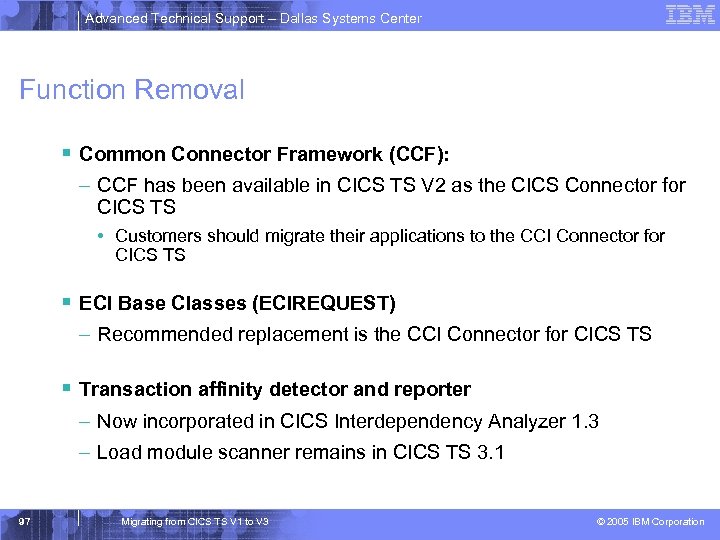 Advanced Technical Support – Dallas Systems Center

IBM

Function Removal

▪ Common Connector Framework (CCF):

– CCF has been available in CICS TS V2 as the CICS Connector for CICS TS

• Customers should migrate their applications to the CCI Connector for CICS TS

▪ ECI Base Classes (ECIREQUEST)

– Recommended replacement is the CCI Connector for CICS TS

▪ Transaction affinity detector and reporter

– Now incorporated in CICS Interdependency Analyzer 1.3

– Load module scanner remains in CICS TS 3.1

97

Migrating from CICS TS V1 to V3

© 2005 IBM Corporation